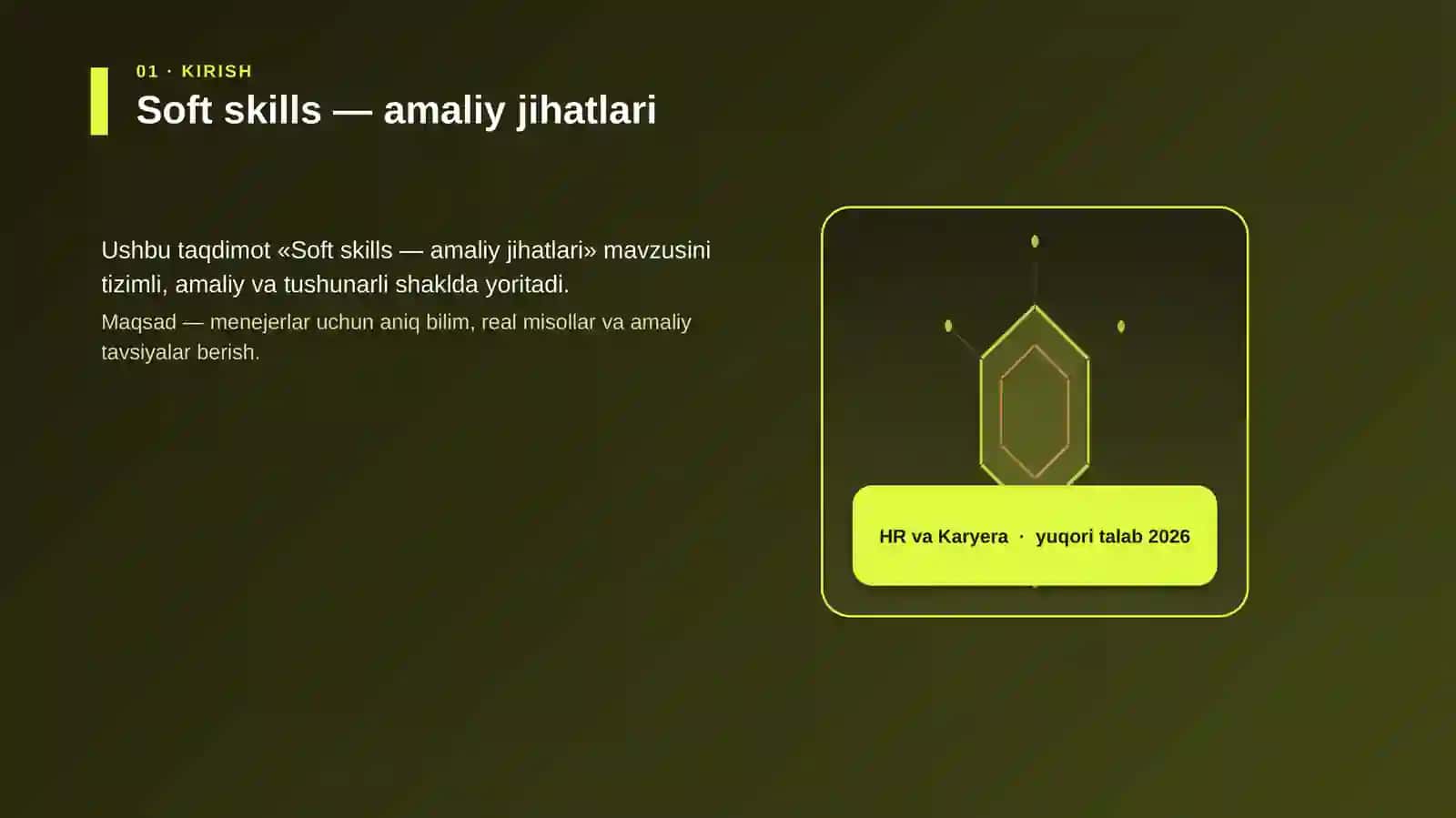 01 · KIRISH

Soft skills — amaliy jihatlari

Ushbu taqdimot «Soft skills — amaliy jihatlari» mavzusini tizimli, amaliy va tushunarli shaklda yoritadi.

Maqsad — menejerlar uchun aniq bilim, real misollar va amaliy tavsiyalar berish.

HR va Karyera · yuqori talab 2026